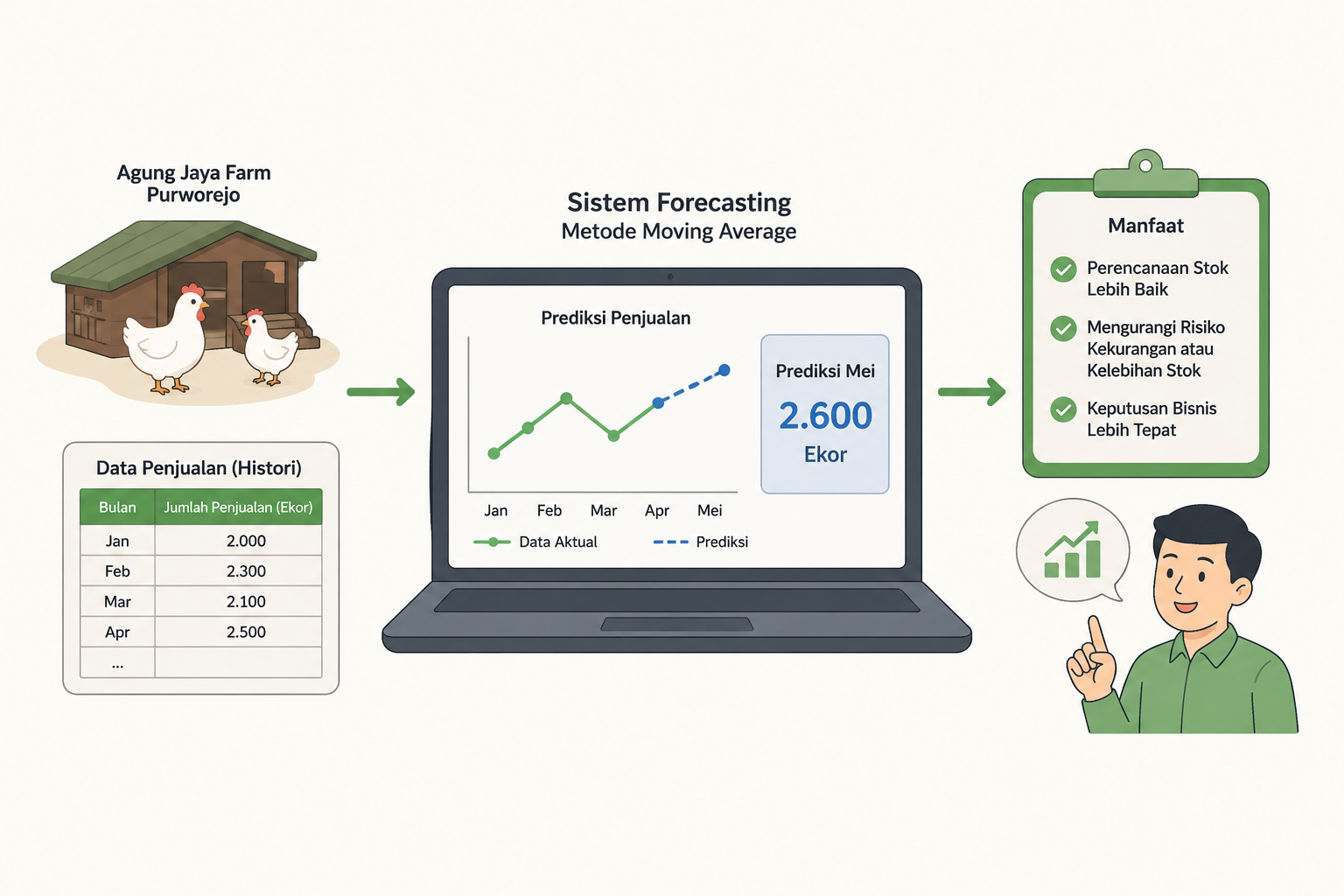 Agung Jaya Farm
Purworejo

Data Penjualan (Histori)

| Bulan | Jumlah Penjualan (Ekor) |
|---|---|
| Jan | 2.000 |
| Feb | 2.300 |
| Mar | 2.100 |
| Apr | 2.500 |
| ... | |

Sistem Forecasting
Metode Moving Average

Prediksi Penjualan

Jan Feb Mar Apr Mei

Data Aktual
Prediksi

Prediksi Mei
2.600
Ekor

Manfaat

Perencanaan Stok Lebih Baik

Mengurangi Risiko Kekurangan atau Kelebihan Stok

Keputusan Bisnis Lebih Tepat